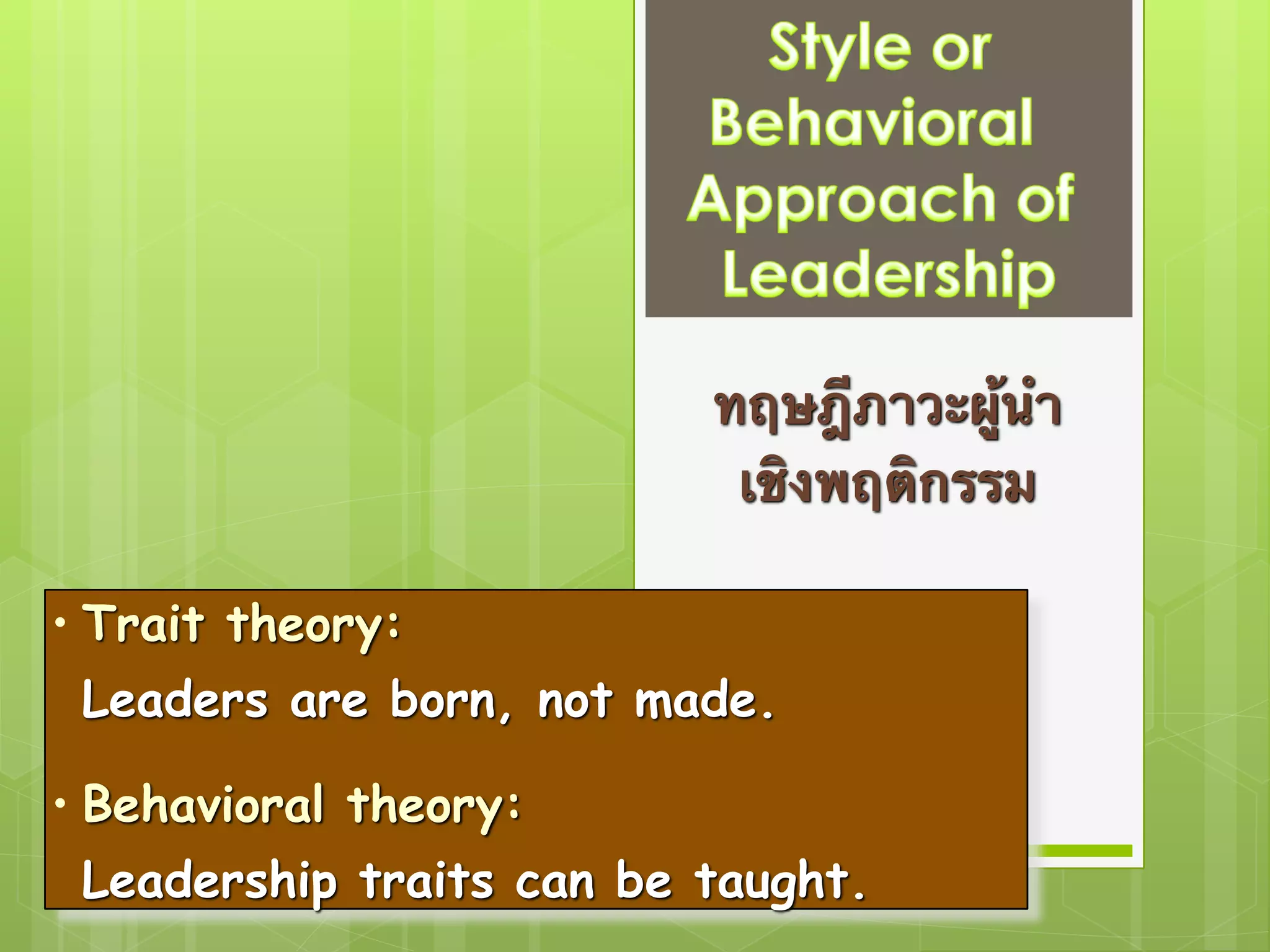 Style or Behavioral Approach of Leadership

ทฤษฎีภาวะผู้นำ
เชิงพฤติกรรม

• Trait theory:
Leaders are born, not made.

• Behavioral theory:
Leadership traits can be taught.